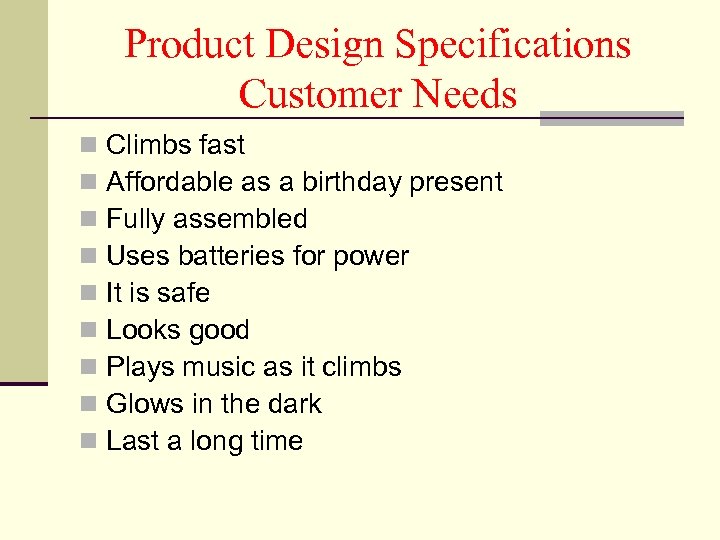 Product Design Specifications
Customer Needs

- Climbs fast
- Affordable as a birthday present
- Fully assembled
- Uses batteries for power
- It is safe
- Looks good
- Plays music as it climbs
- Glows in the dark
- Last a long time